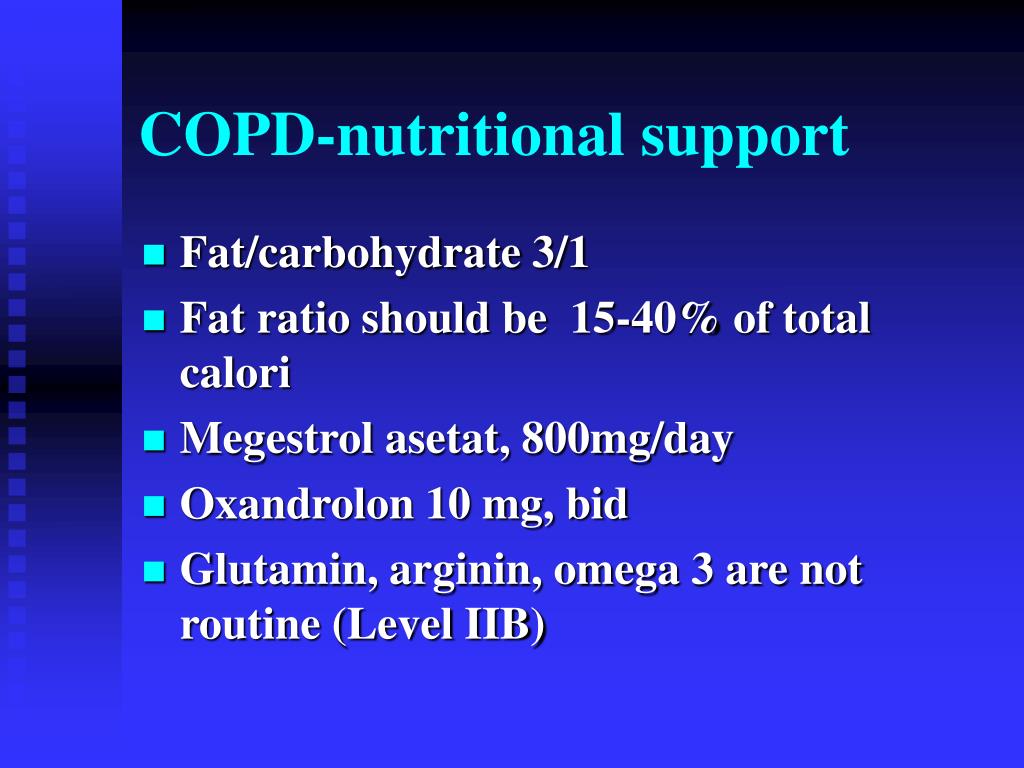 COPD-nutritional support

- Fat/carbohydrate 3/1
- Fat ratio should be 15-40% of total calori
- Megestrol asetat, 800mg/day
- Oxandrolon 10 mg, bid
- Glutamin, arginin, omega 3 are not routine (Level IIB)